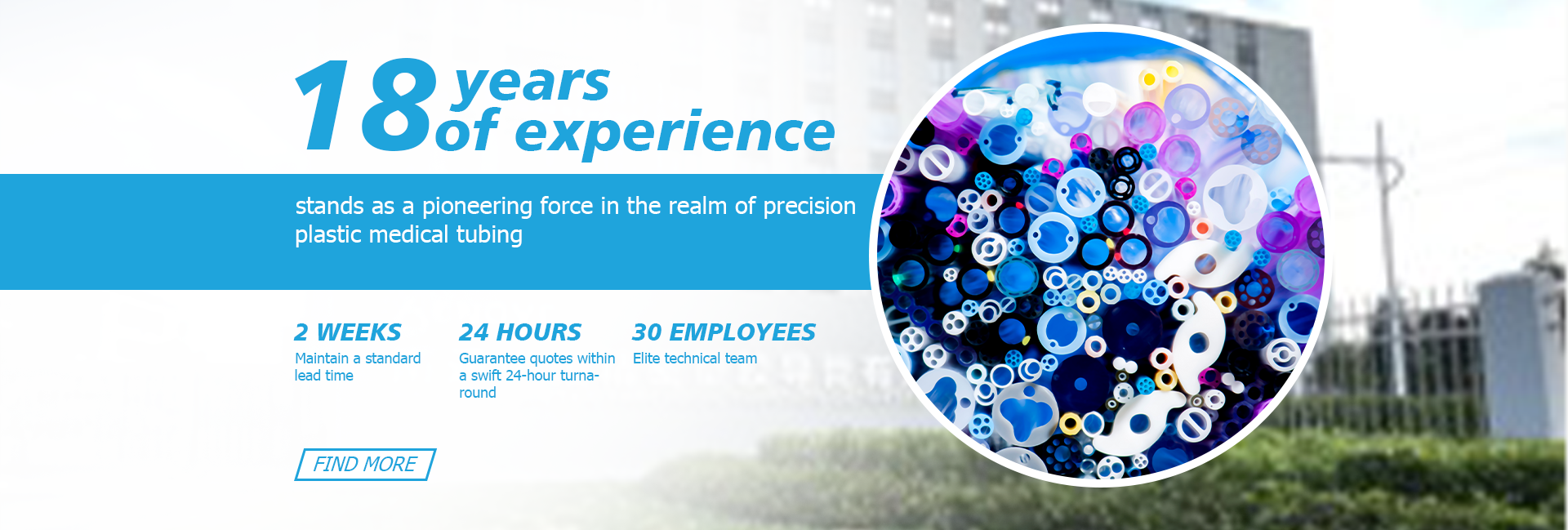 18 years of experience

stands as a pioneering force in the realm of precision plastic medical tubing

2 WEEKS
Maintain a standard lead time

24 HOURS
Guarantee quotes within a swift 24-hour turnaround

30 EMPLOYEES
Elite technical team

FIND MORE